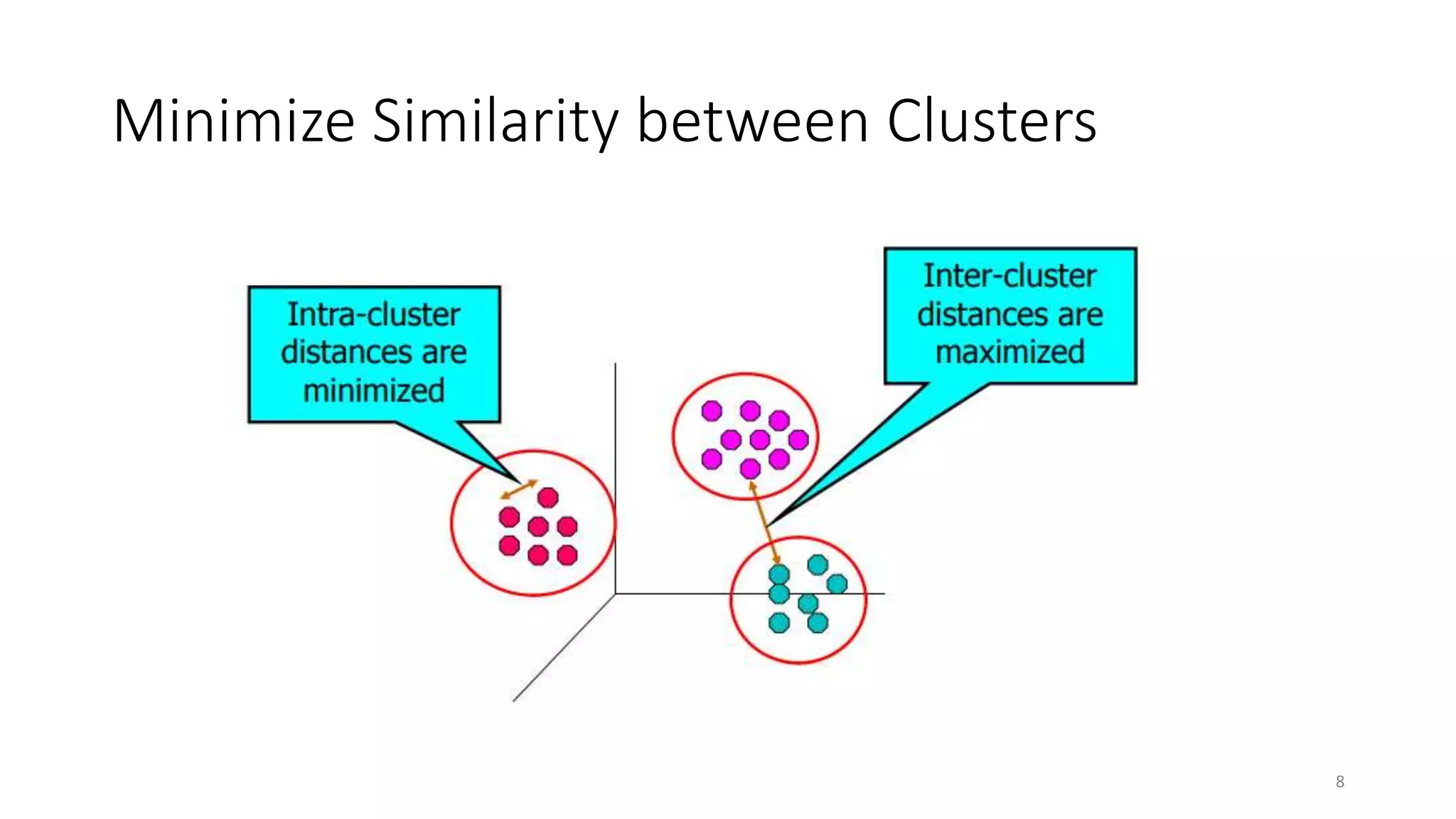 Minimize Similarity between Clusters

Intra-cluster distances are minimized

Inter-cluster distances are maximized

8